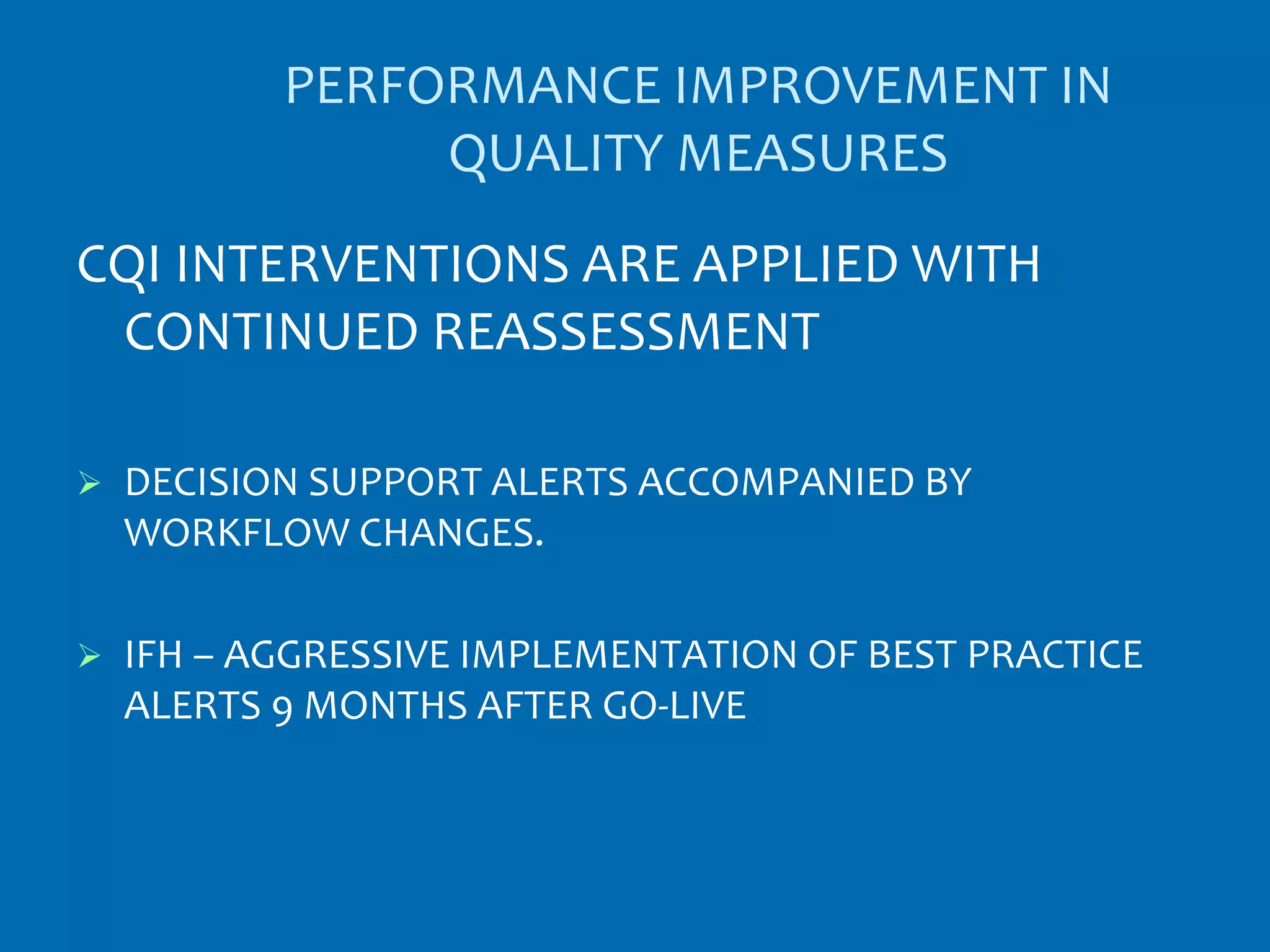 PERFORMANCE IMPROVEMENT IN QUALITY MEASURES

CQI INTERVENTIONS ARE APPLIED WITH CONTINUED REASSESSMENT

➢ DECISION SUPPORT ALERTS ACCOMPANIED BY WORKFLOW CHANGES.

➢ IFH – AGGRESSIVE IMPLEMENTATION OF BEST PRACTICE ALERTS 9 MONTHS AFTER GO-LIVE